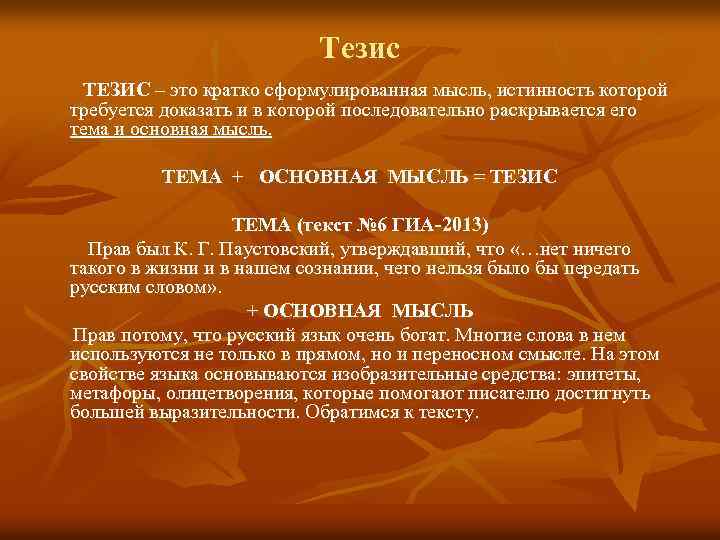 Тезис

ТЕЗИС – это кратко сформулированная мысль, истинность которой требуется доказать и в которой последовательно раскрывается его тема и основная мысль.

ТЕМА + ОСНОВНАЯ МЫСЛЬ = ТЕЗИС

ТЕМА (текст №6 ГИА-2013)

Прав был К. Г. Паустовский, утверждавший, что «…нет ничего такого в жизни и в нашем сознании, чего нельзя было бы передать русским словом».

+ ОСНОВНАЯ МЫСЛЬ

Прав потому, что русский язык очень богат. Многие слова в нем используются не только в прямом, но и переносном смысле. На этом свойстве языка основываются изобразительные средства: эпитеты, метафоры, олицетворения, которые помогают писателю достигнуть большей выразительности. Обратимся к тексту.